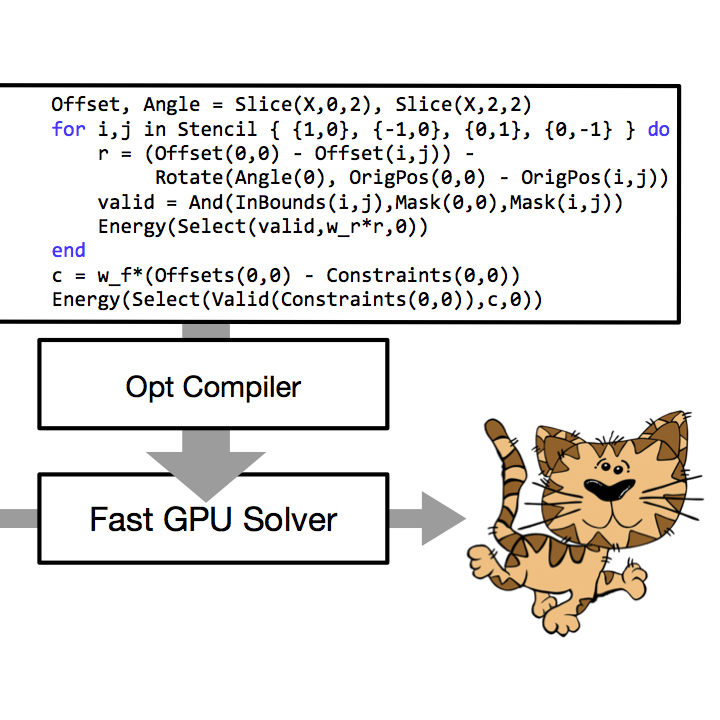 Offset, Angle = Slice(X,0,2), Slice(X,2,2)
for i,j in Stencil { {1,0}, {-1,0}, {0,1}, {0,-1} } do
    r = (Offset(0,0) - Offset(i,j)) -
        Rotate(Angle(0), OrigPos(0,0) - OrigPos(i,j))
    valid = And(InBounds(i,j),Mask(0,0),Mask(i,j))
    Energy(Select(valid,w_r*r,0))
end
c = w_f*(Offsets(0,0) - Constraints(0,0))
Energy(Select(Valid(Constraints(0,0)),c,0))

Opt Compiler

Fast GPU Solver